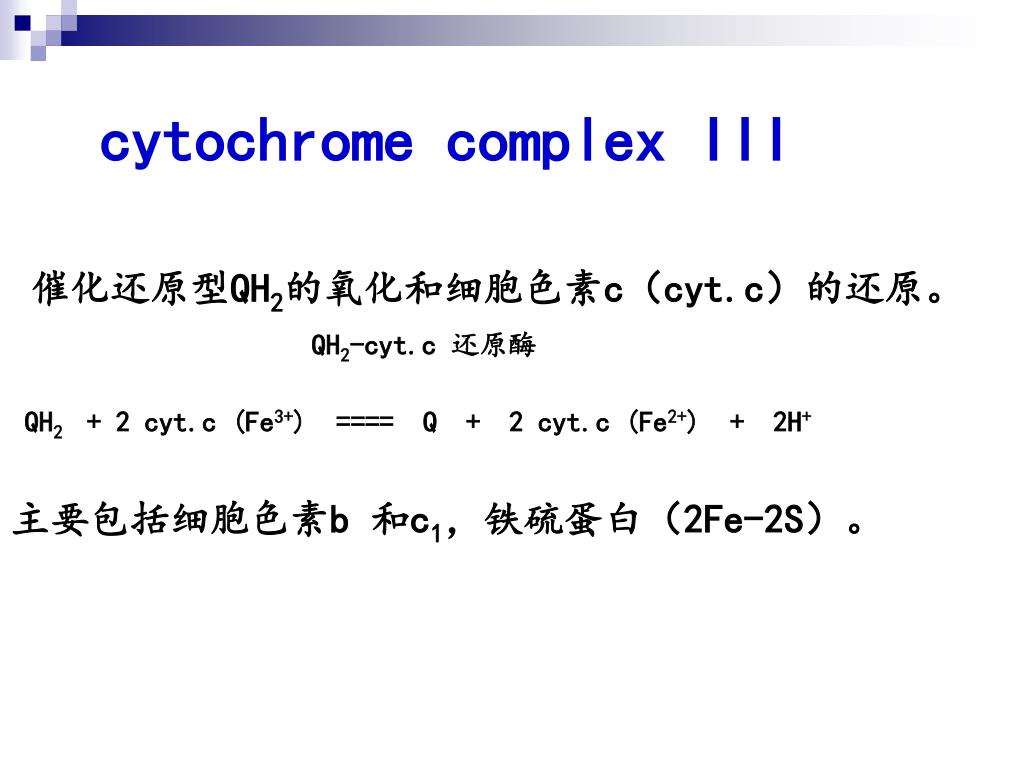 cytochrome complex III

催化还原型$QH_2$的氧化和细胞色素c（cyt.c）的还原。

$QH_2$-cyt.c 还原酶

$QH_2$ + 2 cyt.c ($Fe^{3+}$) ==== Q + 2 cyt.c ($Fe^{2+}$) + $2H^+$

主要包括细胞色素b 和$c_1$，铁硫蛋白（2Fe-2S）。